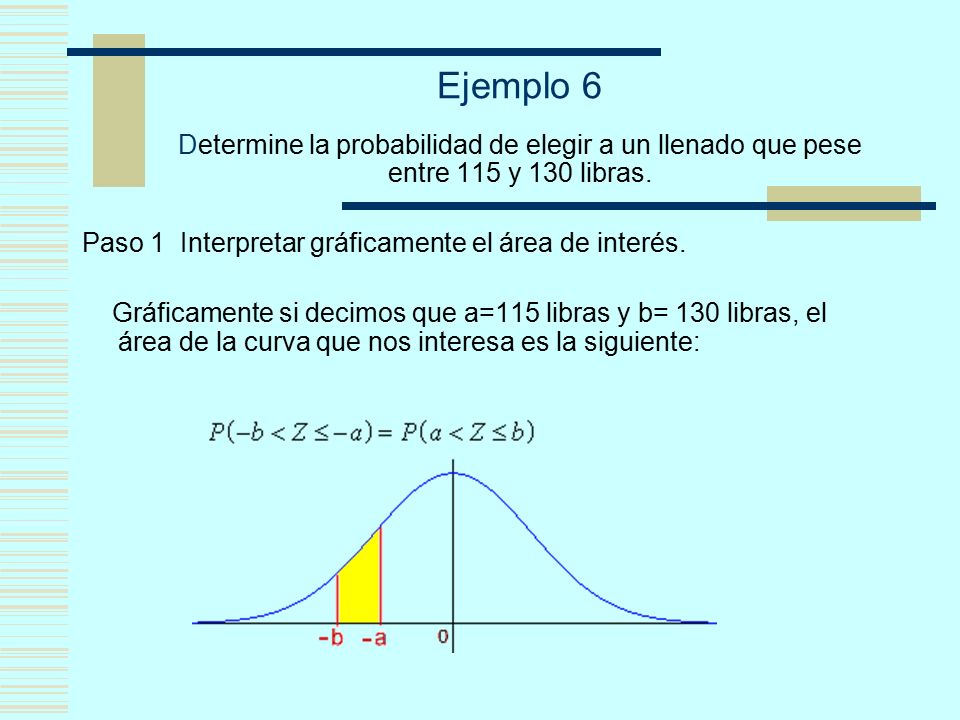 Ejemplo 6

Determine la probabilidad de elegir a un llenado que pese entre 115 y 130 libras.

Paso 1 Interpretar gráficamente el área de interés.

Gráficamente si decimos que a=115 libras y b= 130 libras, el área de la curva que nos interesa es la siguiente:

$P(-b < Z \leq -a) = P(a < Z \leq b)$

-b -a 0